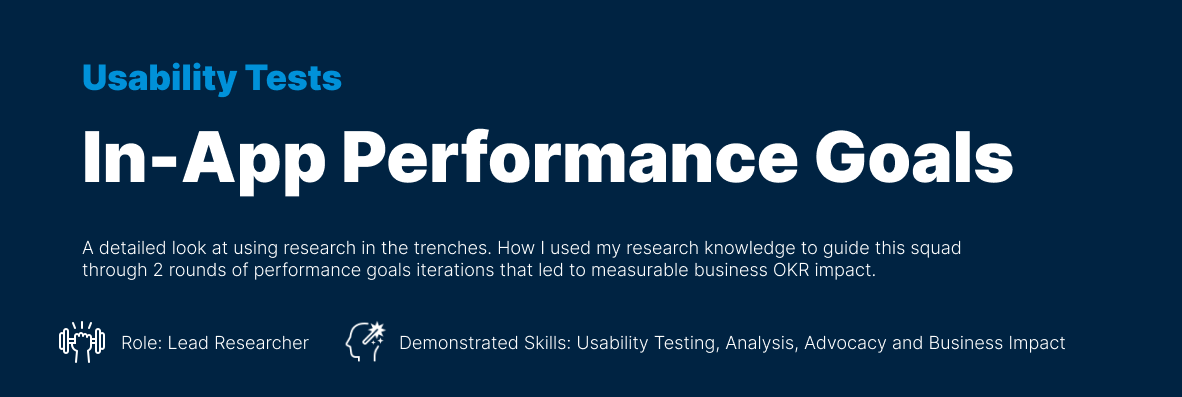 Usability Tests

In-App Performance Goals

A detailed look at using research in the trenches. How I used my research knowledge to guide this squad through 2 rounds of performance goals iterations that led to measurable business OKR impact.

Role: Lead Researcher

Demonstrated Skills: Usability Testing, Analysis, Advocacy and Business Impact